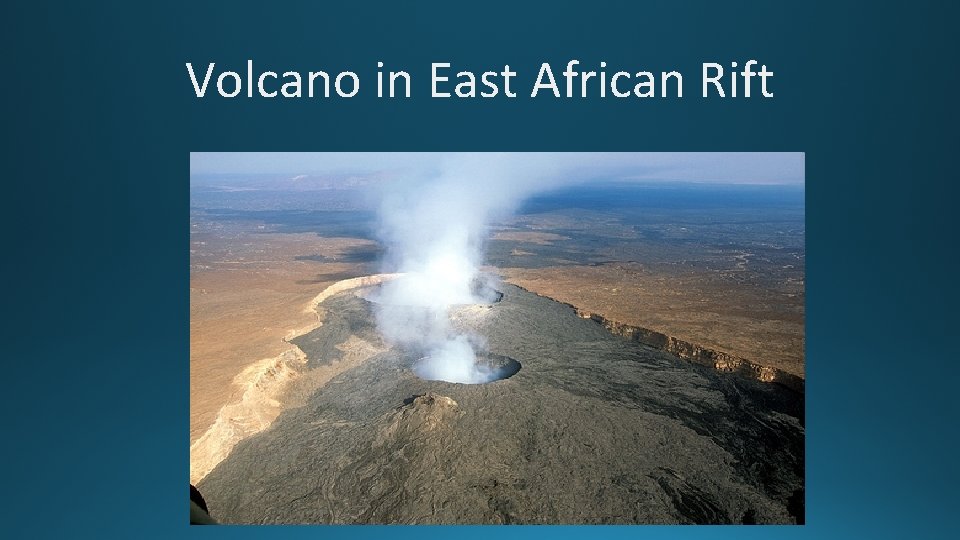 Volcano in East African Rift